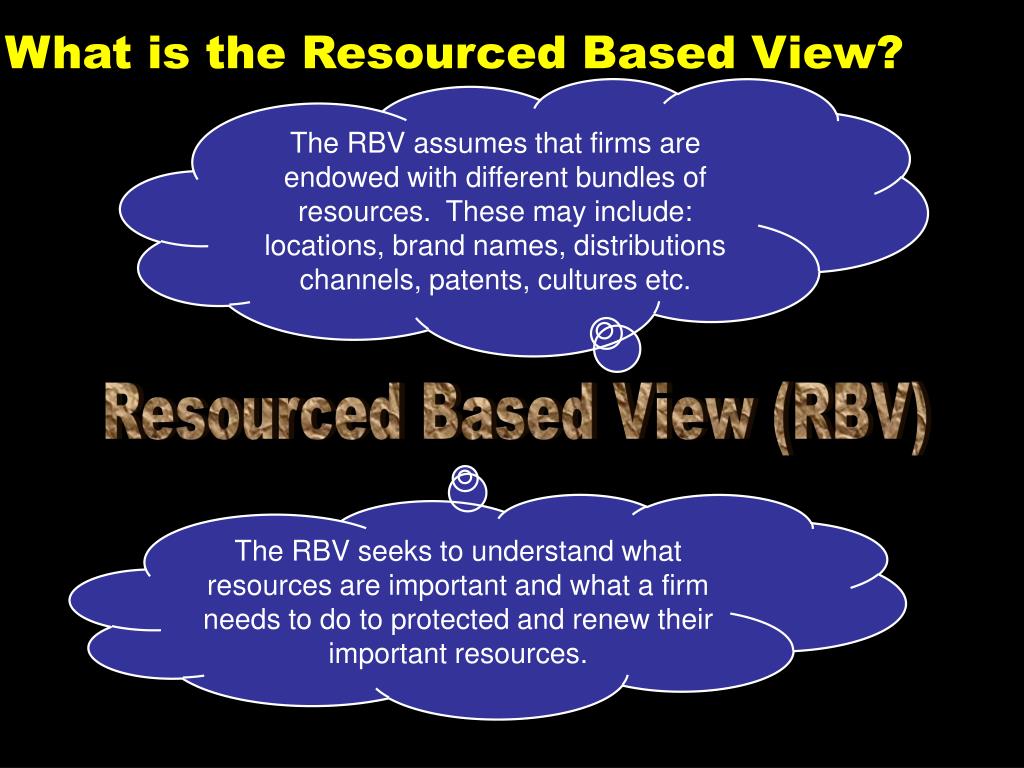 What is the Resourced Based View?

The RBV assumes that firms are endowed with different bundles of resources. These may include: locations, brand names, distributions channels, patents, cultures etc.

Resourced Based View (RBV)

The RBV seeks to understand what resources are important and what a firm needs to do to protected and renew their important resources.